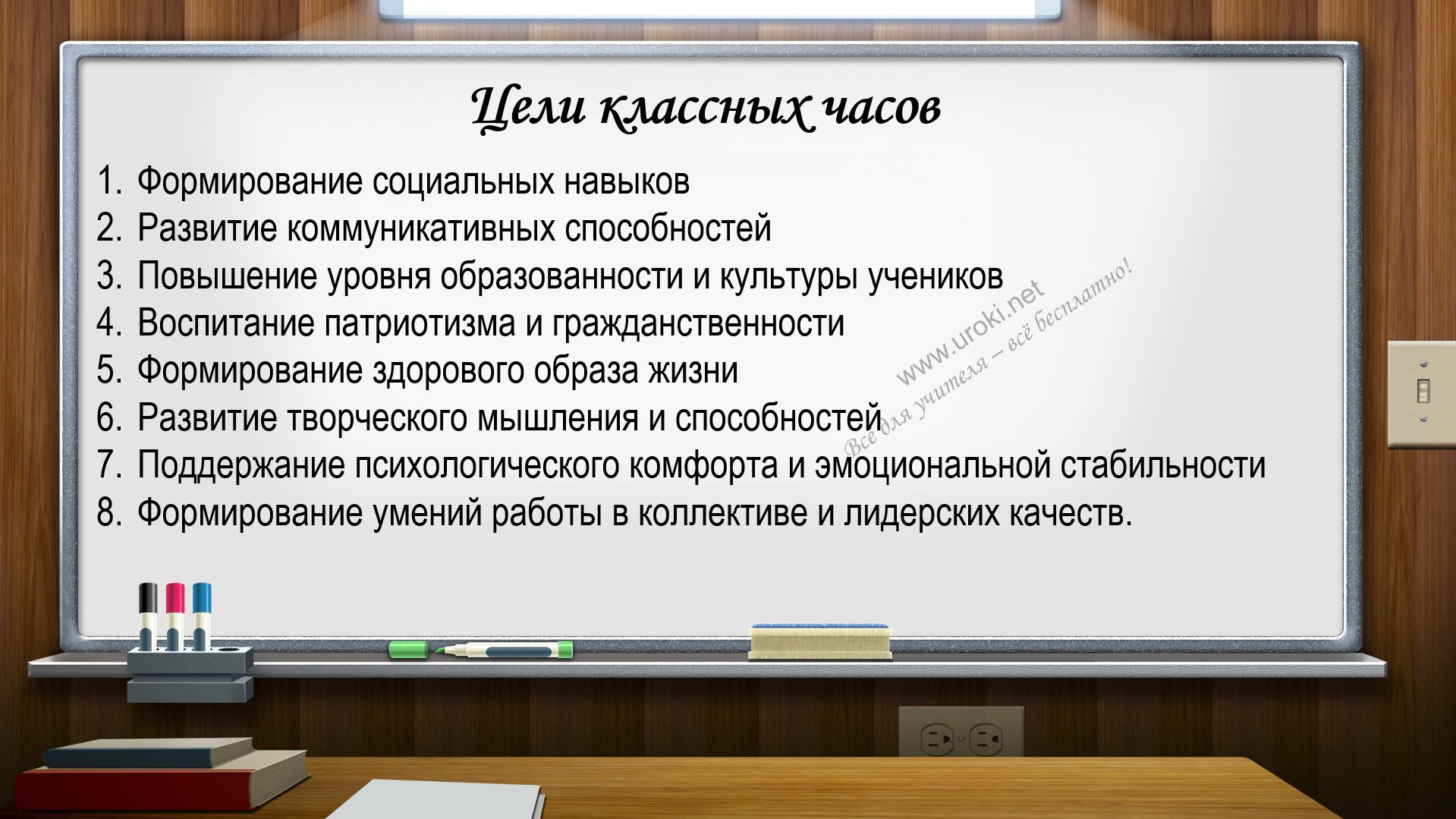 Цели классных часов

1. Формирование социальных навыков
2. Развитие коммуникативных способностей
3. Повышение уровня образованности и культуры учеников
4. Воспитание патриотизма и гражданственности
5. Формирование здорового образа жизни
6. Развитие творческого мышления и способностей
7. Поддержание психологического комфорта и эмоциональной стабильности
8. Формирование умений работы в коллективе и лидерских качеств.

www.uroki.net
Всё для учителя – всё бесплатно!